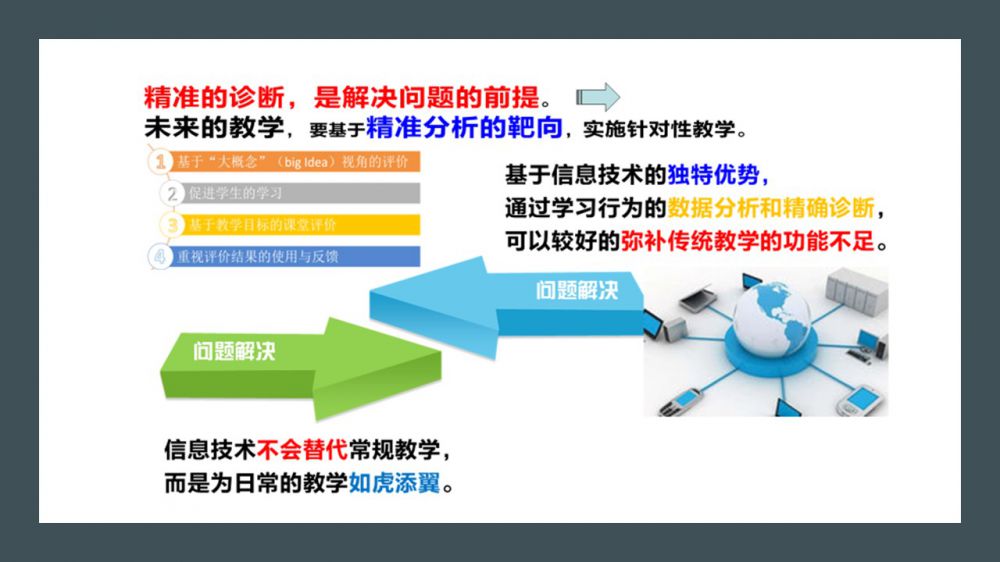 精准的诊断，是解决问题的前提。

未来的教学，要基于精准分析的靶向，实施针对性教学。

1 基于“大概念”（big Idea）视角的评价

2 促进学生的学习

3 基于教学目标的课堂评价

4 重视评价结果的使用与反馈

基于信息技术的独特优势，
通过学习行为的数据分析和精确诊断，
可以较好的弥补传统教学的功能不足。

问题解决

问题解决

信息技术不会替代常规教学，
而是为日常的教学如虎添翼。